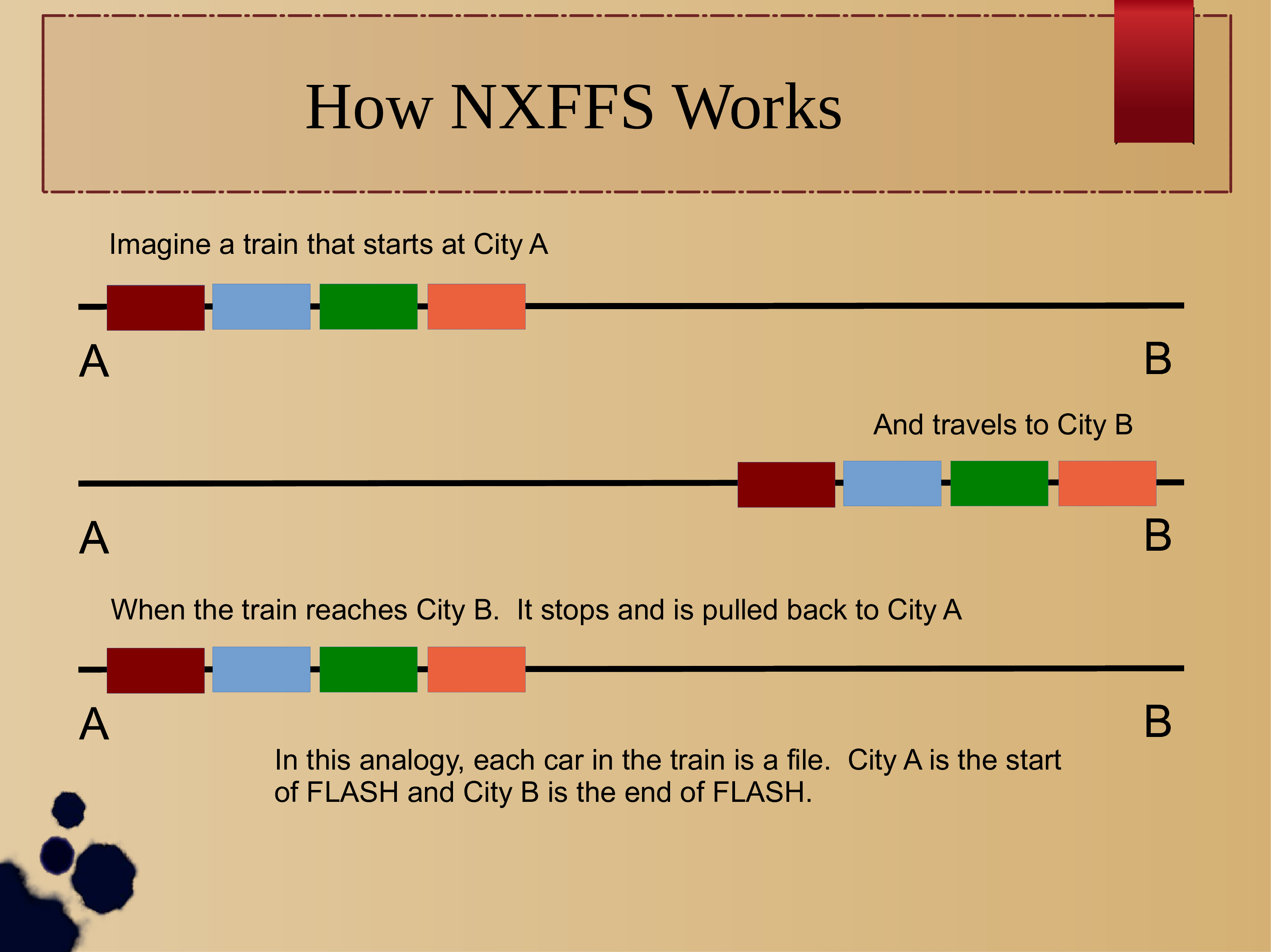 How NXFFS Works

Imagine a train that starts at City A

A

B

And travels to City B

A

B

When the train reaches City B.  It stops and is pulled back to City A

A

B

In this analogy, each car in the train is a file.  City A is the start of FLASH and City B is the end of FLASH.